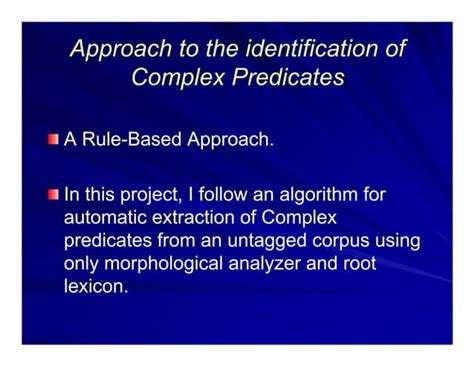 Approach to the identification of Complex Predicates

A Rule-Based Approach.

In this project, I follow an algorithm for automatic extraction of Complex predicates from an untagged corpus using only morphological analyzer and root lexicon.